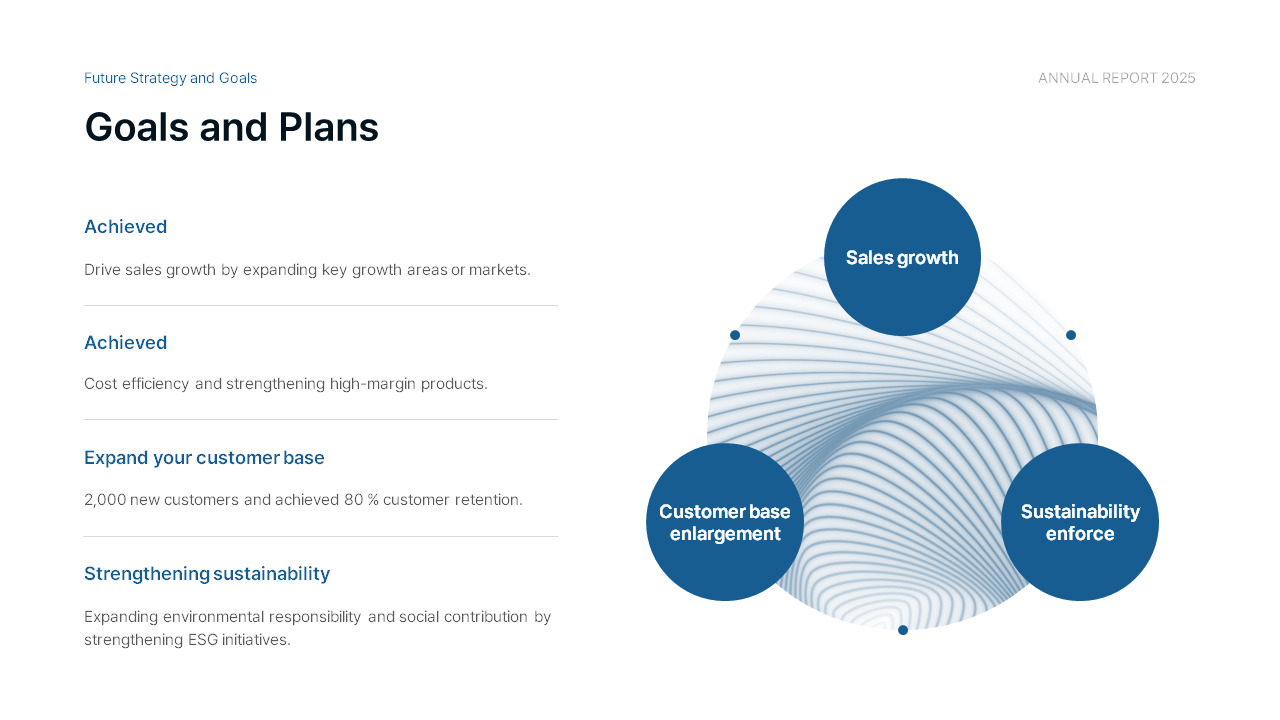 Future Strategy and Goals

ANNUAL REPORT 2025

Goals and Plans

Achieved

Drive sales growth by expanding key growth areas or markets.

Achieved

Cost efficiency and strengthening high-margin products.

Expand your customer base

2,000 new customers and achieved 80 % customer retention.

Strengthening sustainability

Expanding environmental responsibility and social contribution by strengthening ESG initiatives.

Sales growth

Customer base enlargement

Sustainability enforce